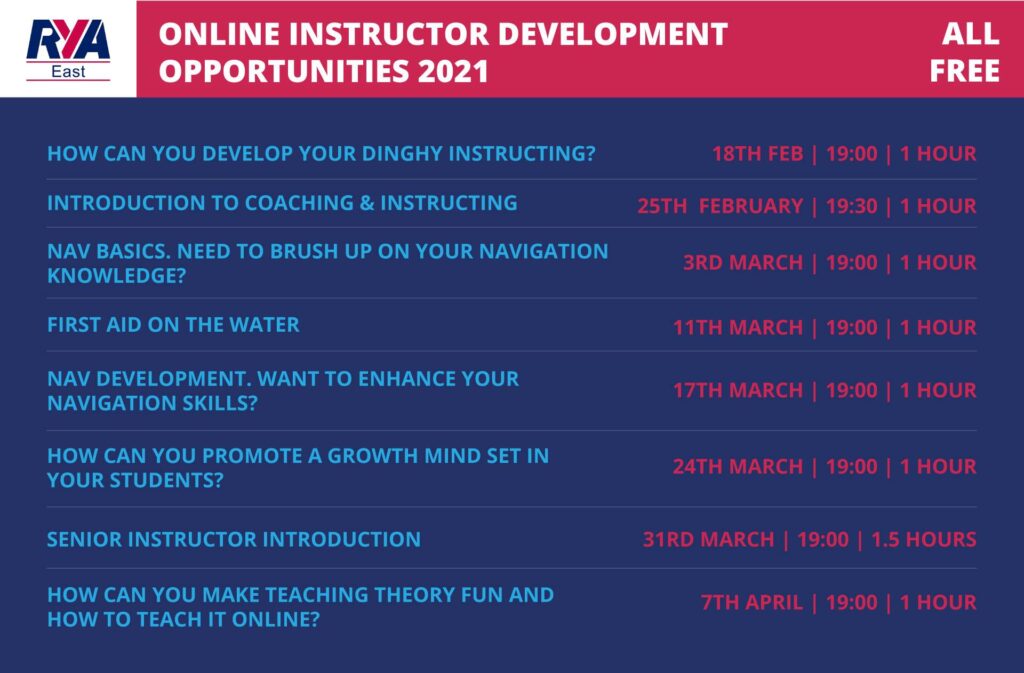 RYA
East

ONLINE INSTRUCTOR DEVELOPMENT OPPORTUNITIES 2021

ALL FREE

| | |
|---|---|
| HOW CAN YOU DEVELOP YOUR DINGHY INSTRUCTING? | 18TH FEB \| 19:00 \| 1 HOUR |
| INTRODUCTION TO COACHING & INSTRUCTING | 25TH FEBRUARY \| 19:30 \| 1 HOUR |
| NAV BASICS. NEED TO BRUSH UP ON YOUR NAVIGATION KNOWLEDGE? | 3RD MARCH \| 19:00 \| 1 HOUR |
| FIRST AID ON THE WATER | 11TH MARCH \| 19:00 \| 1 HOUR |
| NAV DEVELOPMENT. WANT TO ENHANCE YOUR NAVIGATION SKILLS? | 17TH MARCH \| 19:00 \| 1 HOUR |
| HOW CAN YOU PROMOTE A GROWTH MIND SET IN YOUR STUDENTS? | 24TH MARCH \| 19:00 \| 1 HOUR |
| SENIOR INSTRUCTOR INTRODUCTION | 31RD MARCH \| 19:00 \| 1.5 HOURS |
| HOW CAN YOU MAKE TEACHING THEORY FUN AND HOW TO TEACH IT ONLINE? | 7TH APRIL \| 19:00 \| 1 HOUR |